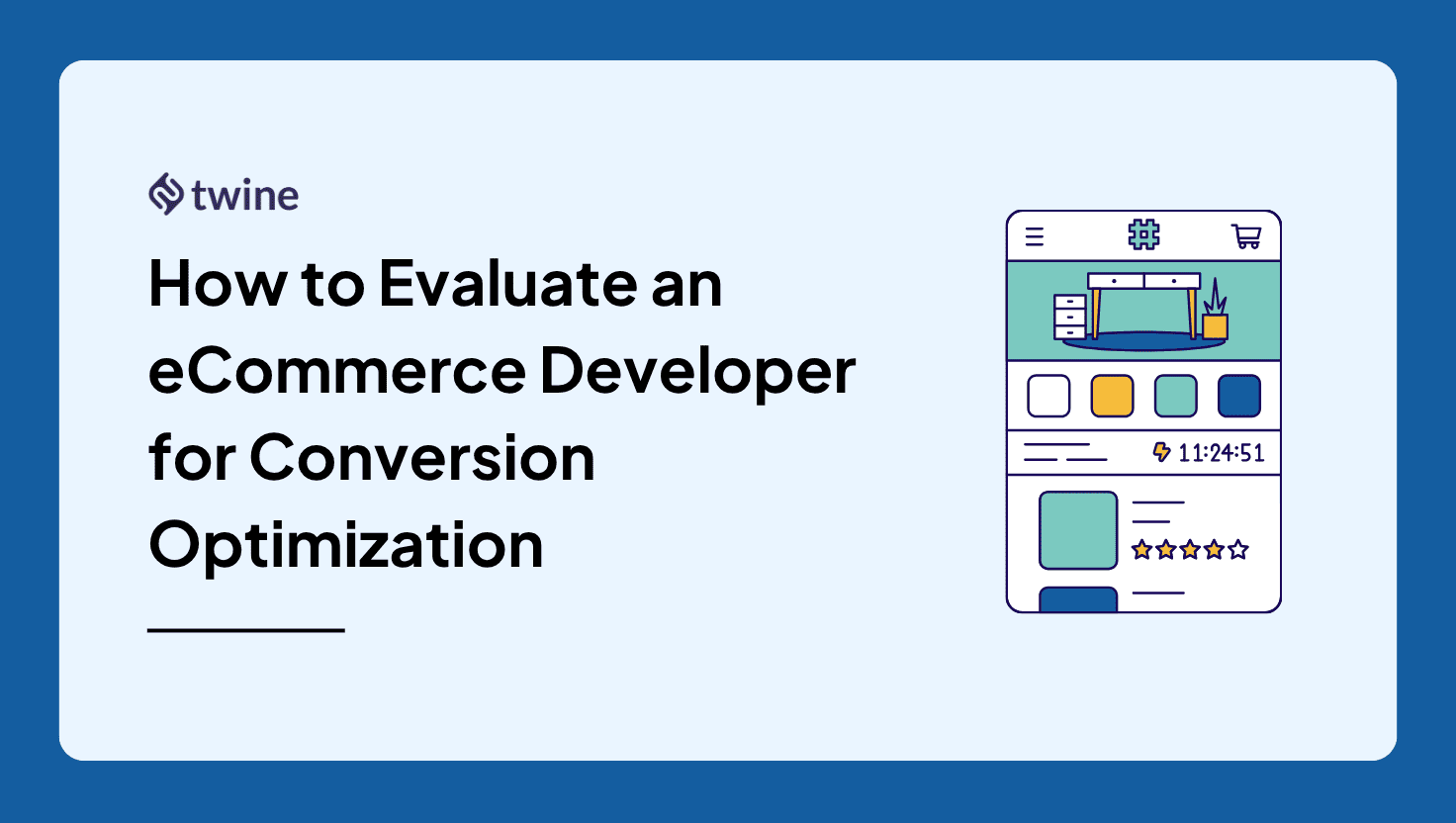 twine

How to Evaluate an eCommerce Developer for Conversion Optimization

11:24:51